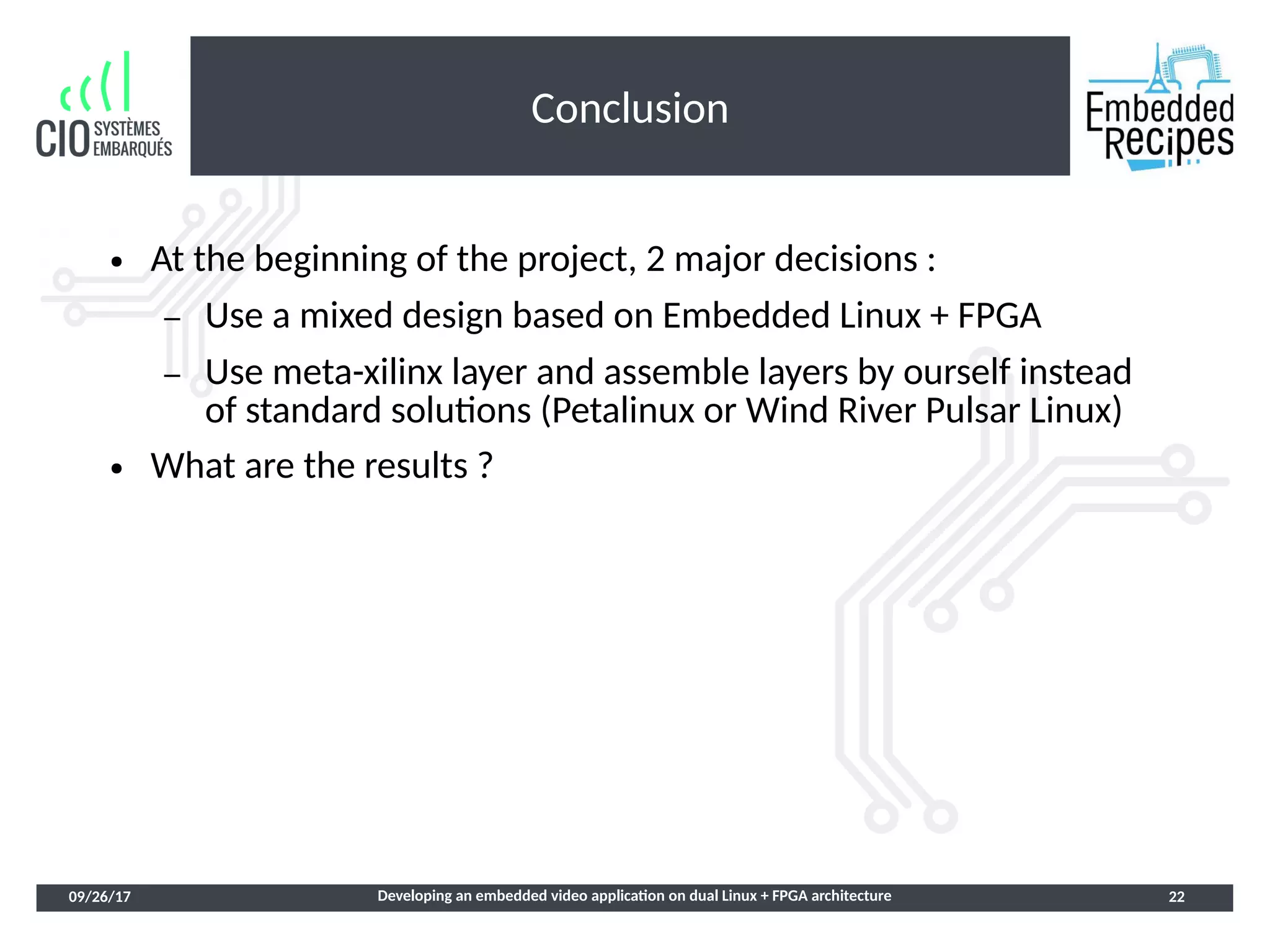 CIO SYSTÈMES EMBARQUÉS

Conclusion

Embedded Recipes

• At the beginning of the project, 2 major decisions :
– Use a mixed design based on Embedded Linux + FPGA
– Use meta-xilinx layer and assemble layers by ourself instead of standard solutions (Petalinux or Wind River Pulsar Linux)
• What are the results ?

09/26/17 Developing an embedded video application on dual Linux + FPGA architecture 22